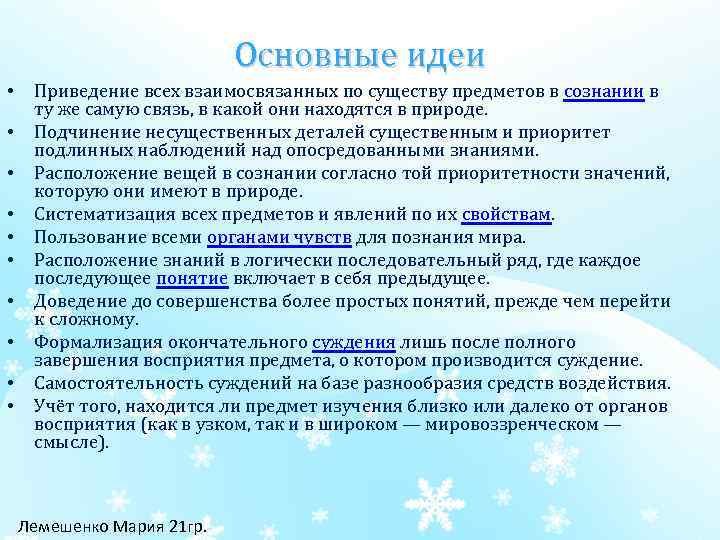 Основные идеи

• Приведение всех взаимосвязанных по существу предметов в сознании в ту же самую связь, в какой они находятся в природе.
• Подчинение несущественных деталей существенным и приоритет подлинных наблюдений над опосредованными знаниями.
• Расположение вещей в сознании согласно той приоритетности значений, которую они имеют в природе.
• Систематизация всех предметов и явлений по их свойствам.
• Пользование всеми органами чувств для познания мира.
• Расположение знаний в логически последовательный ряд, где каждое последующее понятие включает в себя предыдущее.
• Доведение до совершенства более простых понятий, прежде чем перейти к сложному.
• Формализация окончательного суждения лишь после полного завершения восприятия предмета, о котором производится суждение.
• Самостоятельность суждений на базе разнообразия средств воздействия.
• Учёт того, находится ли предмет изучения близко или далеко от органов восприятия (как в узком, так и в широком — мировоззренческом — смысле).

Лемешенко Мария 21гр.